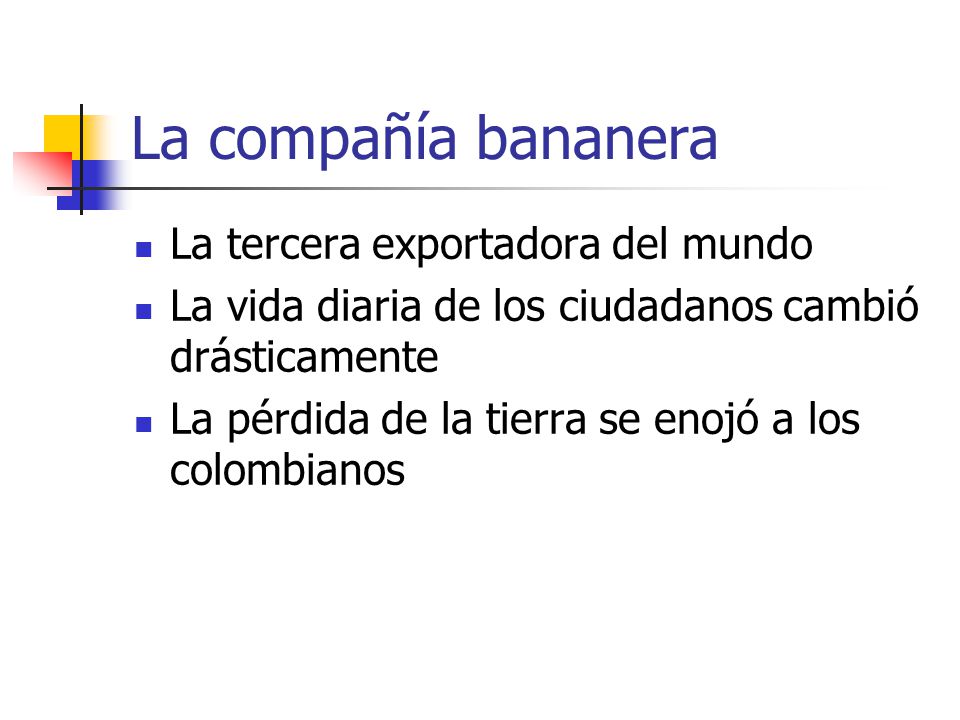 La compañía bananera

- La tercera exportadora del mundo
- La vida diaria de los ciudadanos cambió drásticamente
- La pérdida de la tierra se enojó a los colombianos